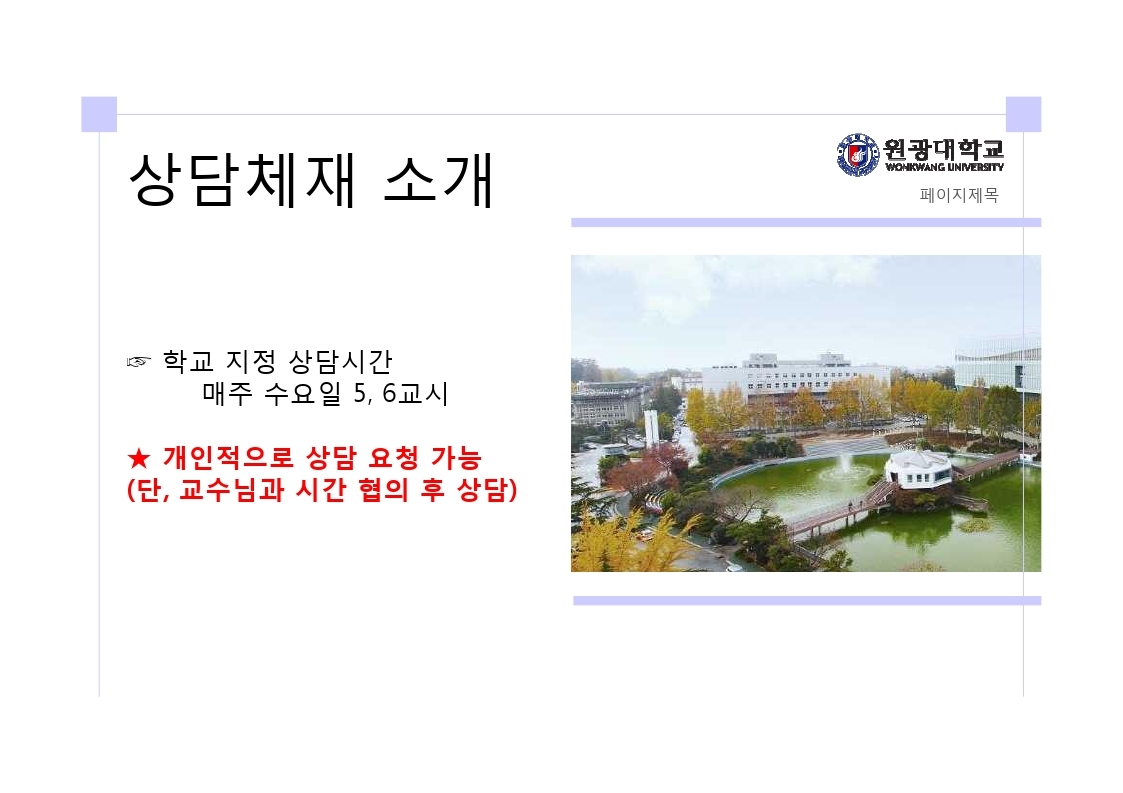 상담체재 소개

원광대학교
WONKWANG UNIVERSITY

페이지제목

☞ 학교 지정 상담시간
매주 수요일 5, 6교시

★ 개인적으로 상담 요청 가능
(단, 교수님과 시간 협의 후 상담)